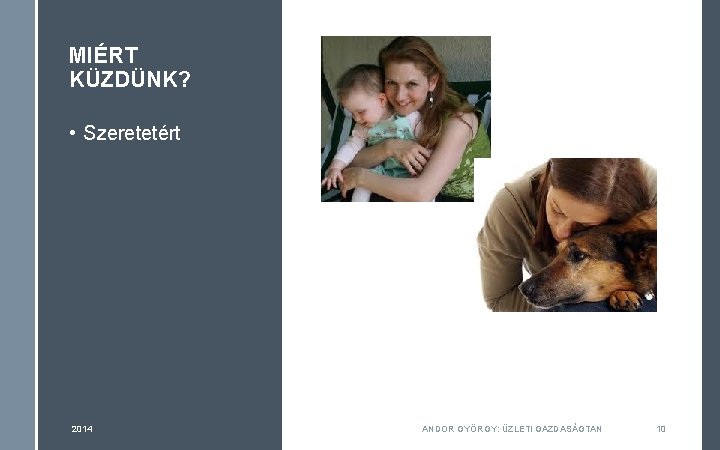 MIÉRT KÜZDÜNK?

• Szeretetért

2014

ANDOR GYÖRGY: ÜZLETI GAZDASÁGTAN

10